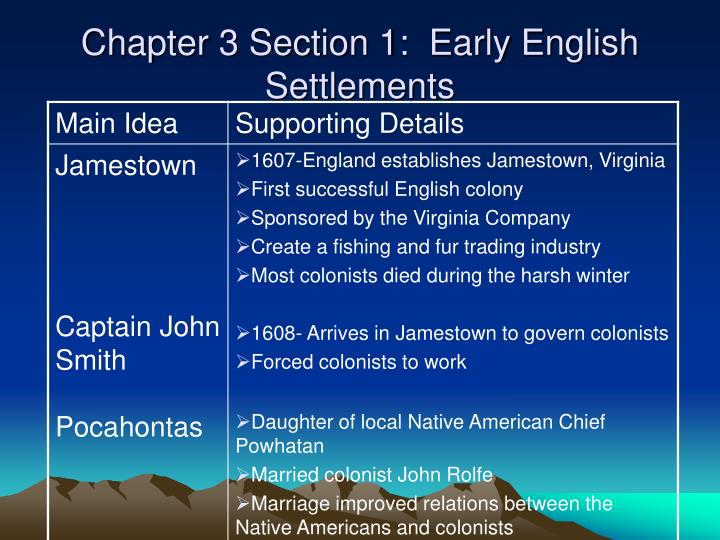 Chapter 3 Section 1: Early English Settlements

| Main Idea | Supporting Details |
|---|---|
| Jamestown | ➢1607-England establishes Jamestown, Virginia ➢First successful English colony ➢Sponsored by the Virginia Company ➢Create a fishing and fur trading industry ➢Most colonists died during the harsh winter |
| Captain John Smith | ➢1608- Arrives in Jamestown to govern colonists ➢Forced colonists to work |
| Pocahontas | ➢Daughter of local Native American Chief Powhatan ➢Married colonist John Rolfe ➢Marriage improved relations between the Native Americans and colonists |